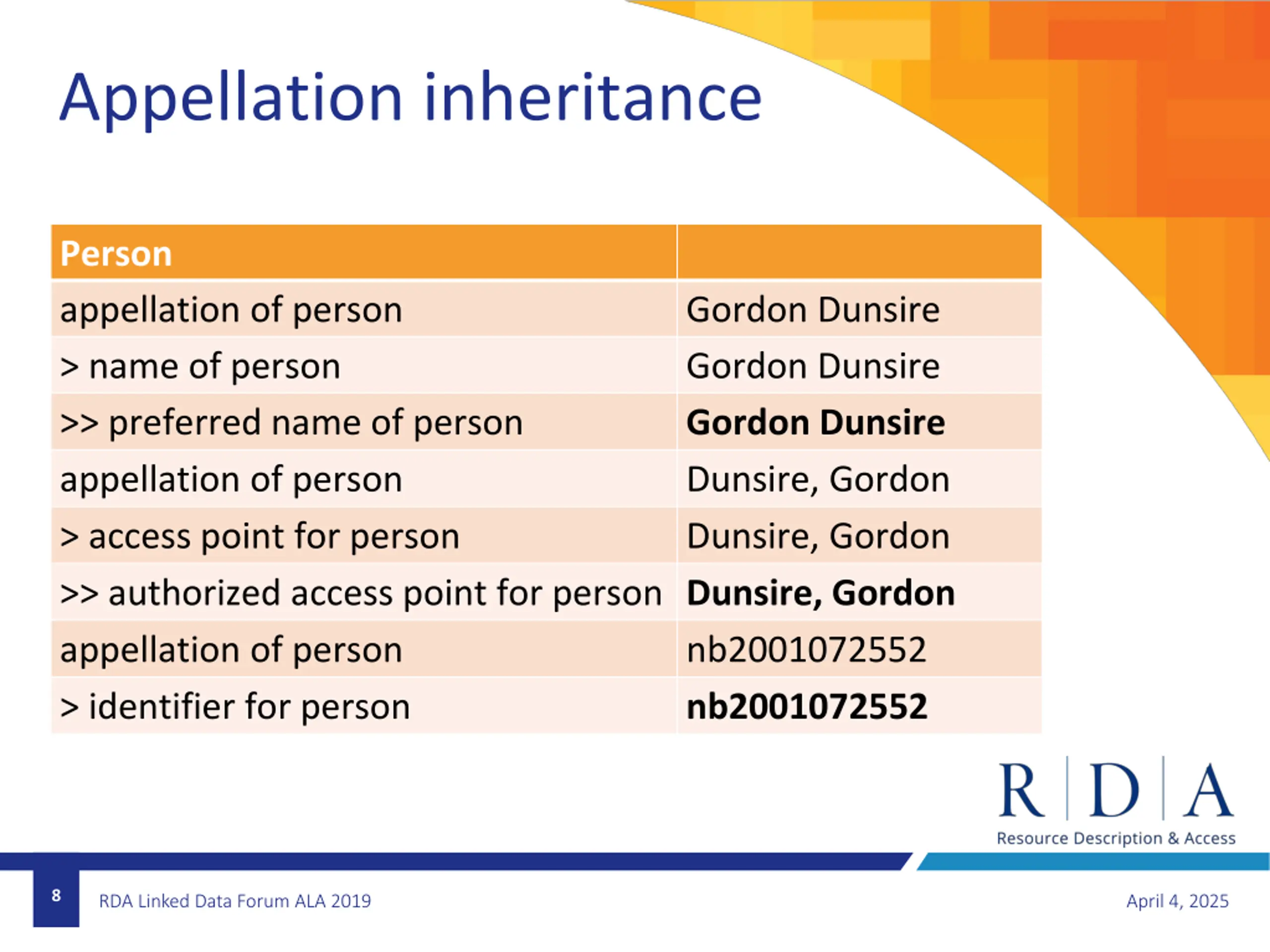 Appellation inheritance

| Person | |
|---|---|
| appellation of person | Gordon Dunsire |
| > name of person | Gordon Dunsire |
| >> preferred name of person | **Gordon Dunsire** |
| appellation of person | Dunsire, Gordon |
| > access point for person | Dunsire, Gordon |
| >> authorized access point for person | **Dunsire, Gordon** |
| appellation of person | nb2001072552 |
| > identifier for person | **nb2001072552** |

R D A
Resource Description & Access

8

RDA Linked Data Forum ALA 2019

April 4, 2025